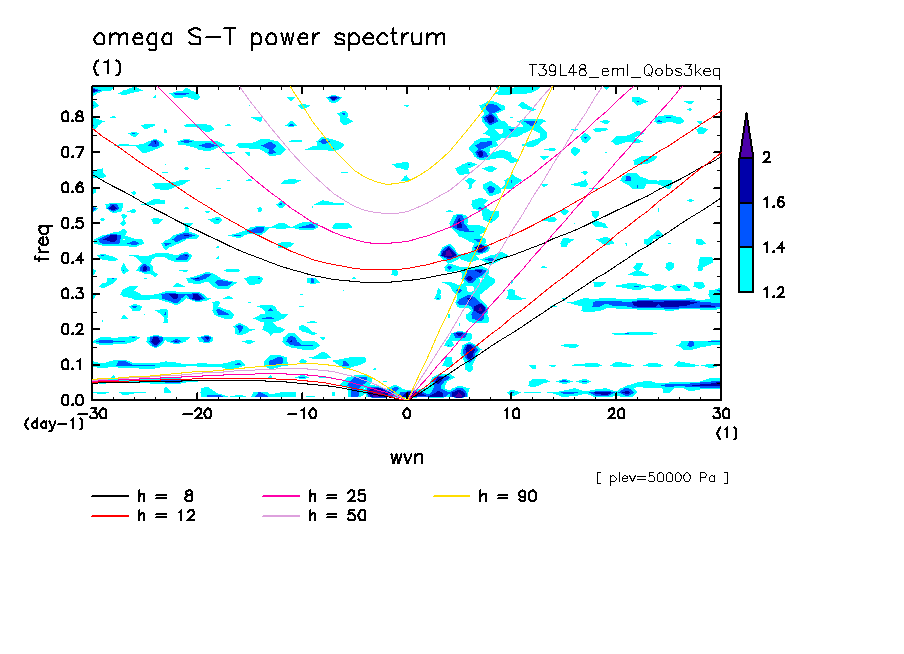 omega S-T power spectrum
(1)
T39L48_eml_Qobs3keq

freq
0.8
0.7
0.6
0.5
0.4
0.3
0.2
0.1
0.0
(day-1)
-30
-20
-10
0
10
20
30
(1)
wvn

2
1.6
1.4
1.2

[ plev=50000 Pa ]

h = 8
h = 12
h = 25
h = 50
h = 90